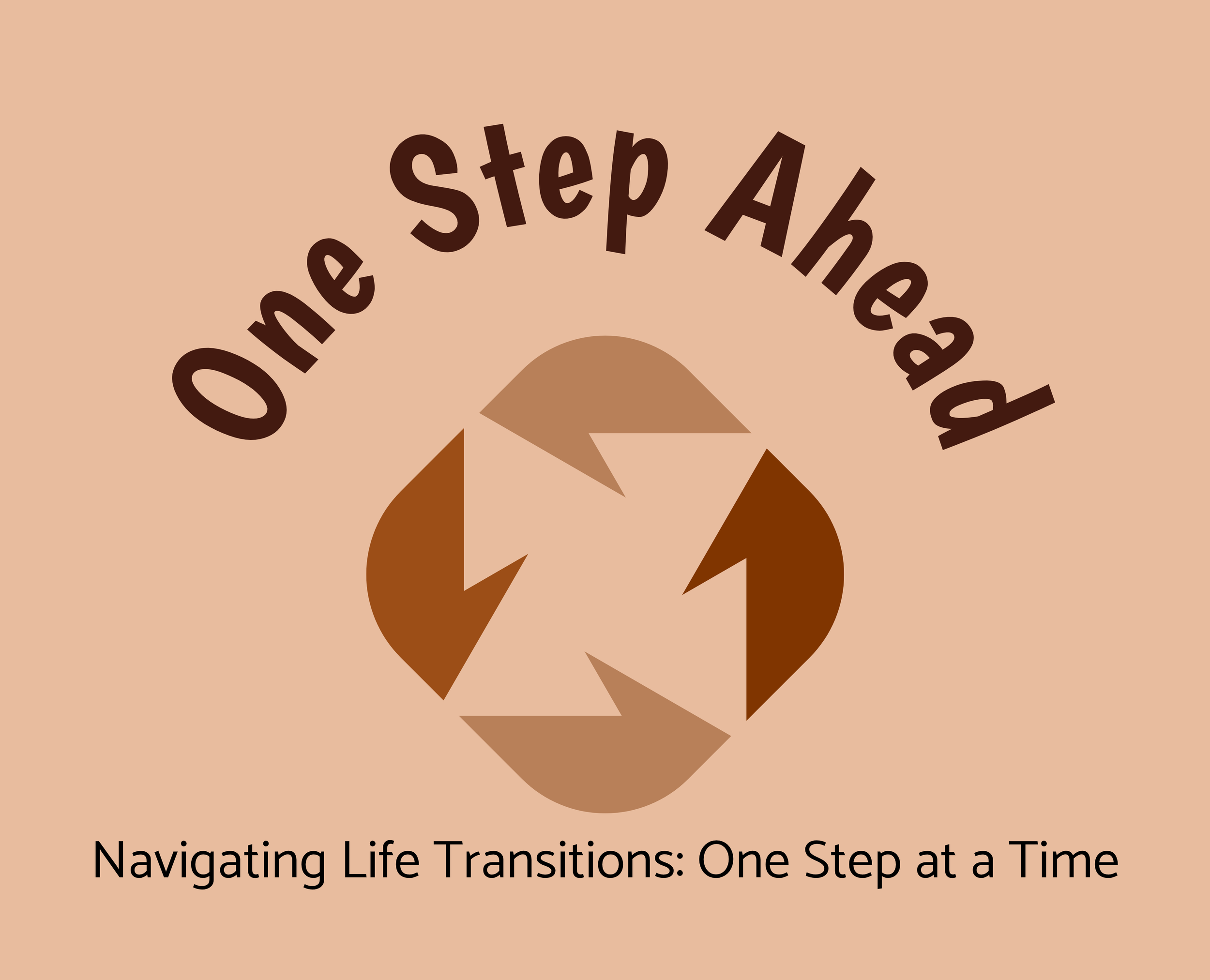 One Step Ahead

Navigating Life Transitions: One Step at a Time